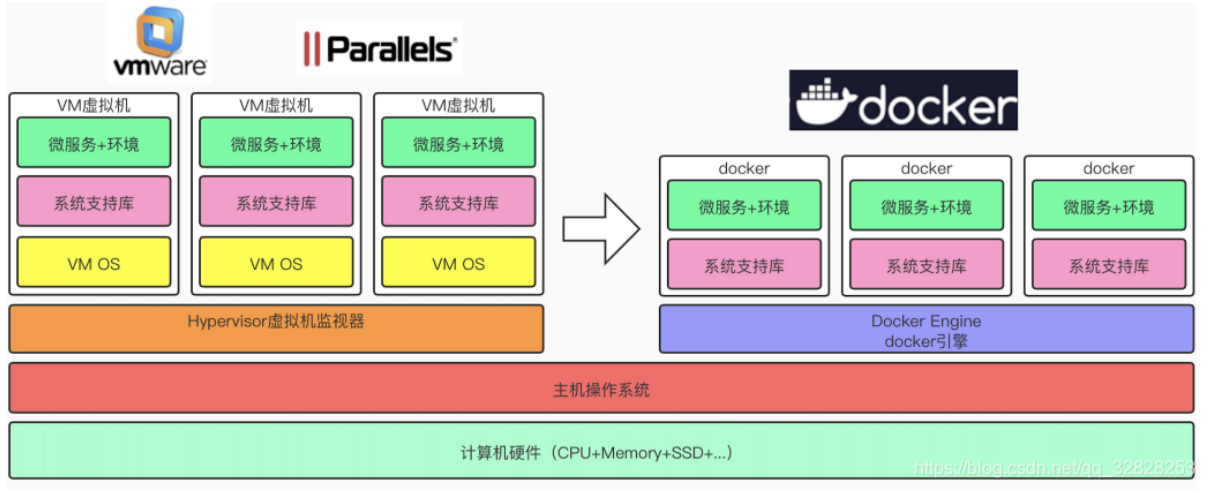 vmware

Parallels

VM虚拟机

微服务+环境

系统支持库

VM OS

VM虚拟机

微服务+环境

系统支持库

VM OS

VM虚拟机

微服务+环境

系统支持库

VM OS

Hypervisor虚拟机监视器

docker

docker

微服务+环境

系统支持库

docker

微服务+环境

系统支持库

docker

微服务+环境

系统支持库

Docker Engine
docker引擎

主机操作系统

计算机硬件（CPU+Memory+SSD+...）

https://blog.csdn.net/qq_32828253